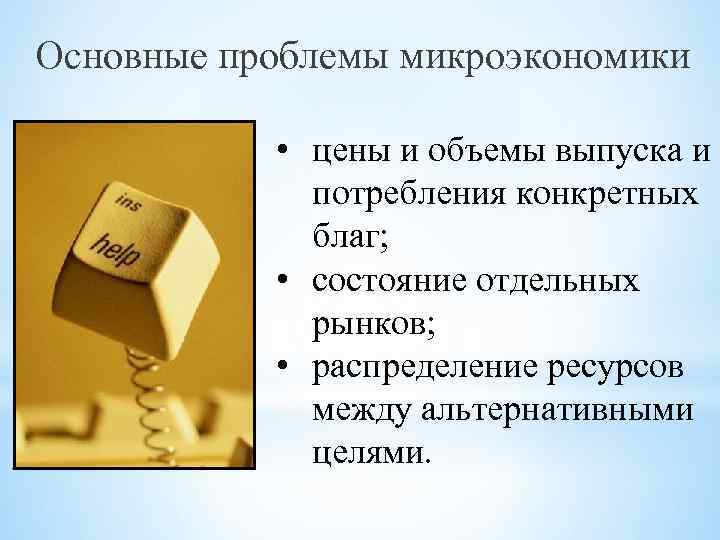 Основные проблемы микроэкономики

ins
help

• цены и объемы выпуска и потребления конкретных благ;
• состояние отдельных рынков;
• распределение ресурсов между альтернативными целями.